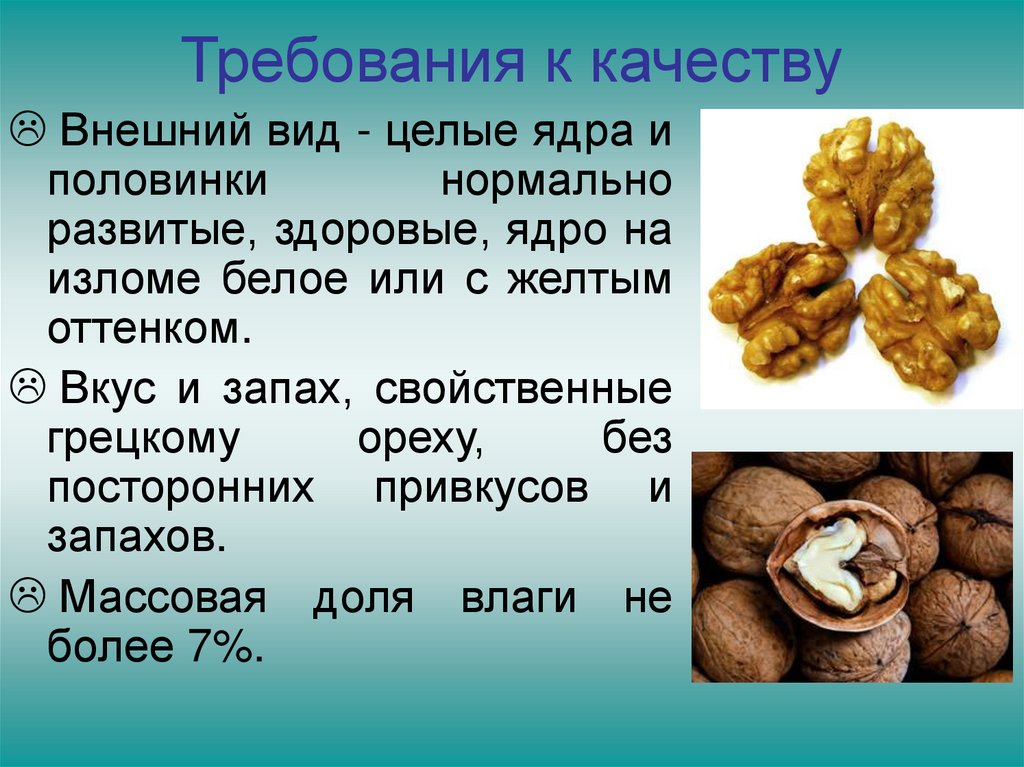 Требования к качеству

☹ Внешний вид - целые ядра и половинки нормально развитые, здоровые, ядро на изломе белое или с желтым оттенком.

☹ Вкус и запах, свойственные грецкому ореху, без посторонних привкусов и запахов.

☹ Массовая доля влаги не более 7%.